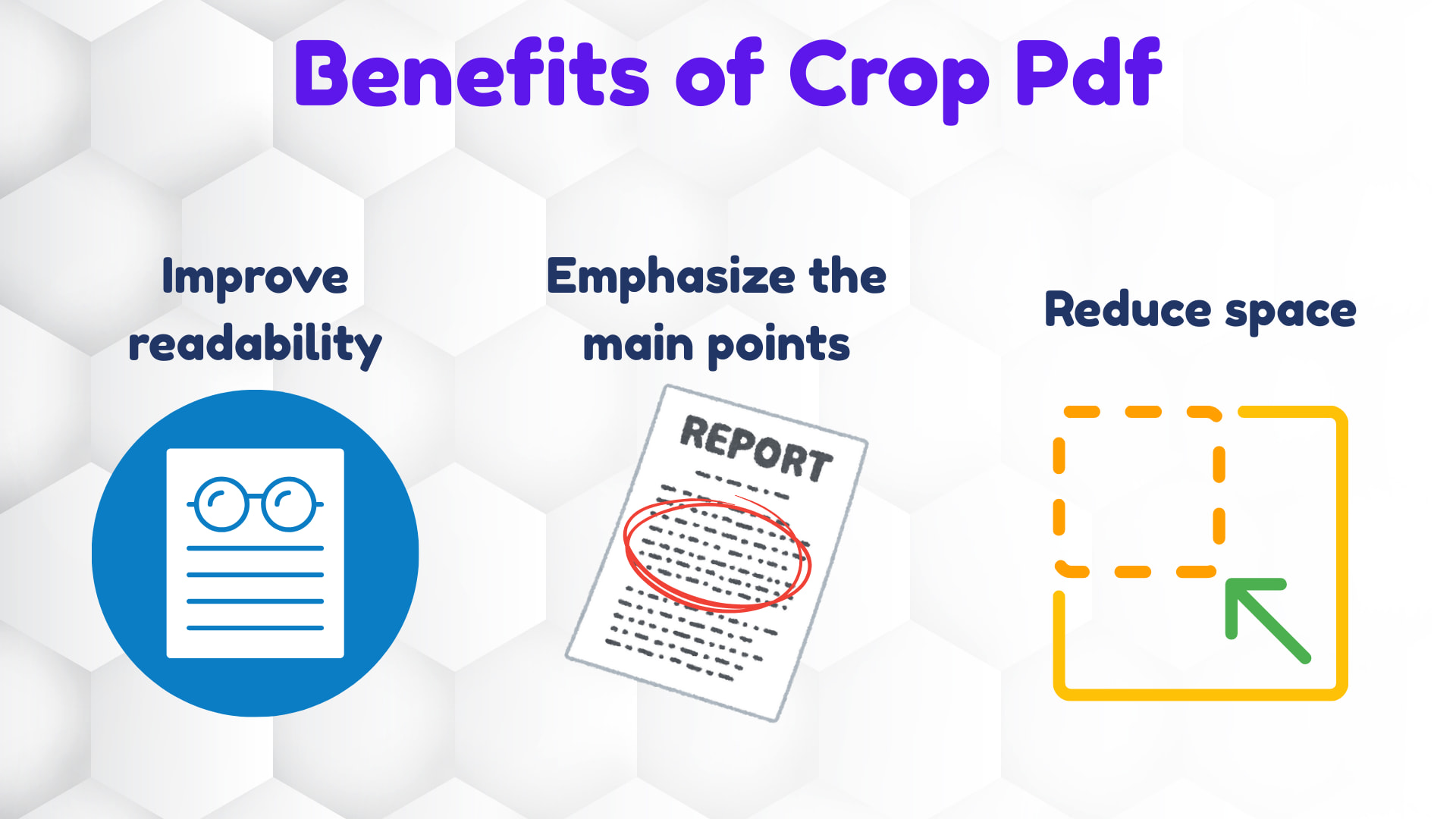 Benefits of Crop Pdf

Improve readability

Emphasize the main points

Reduce space

REPORT